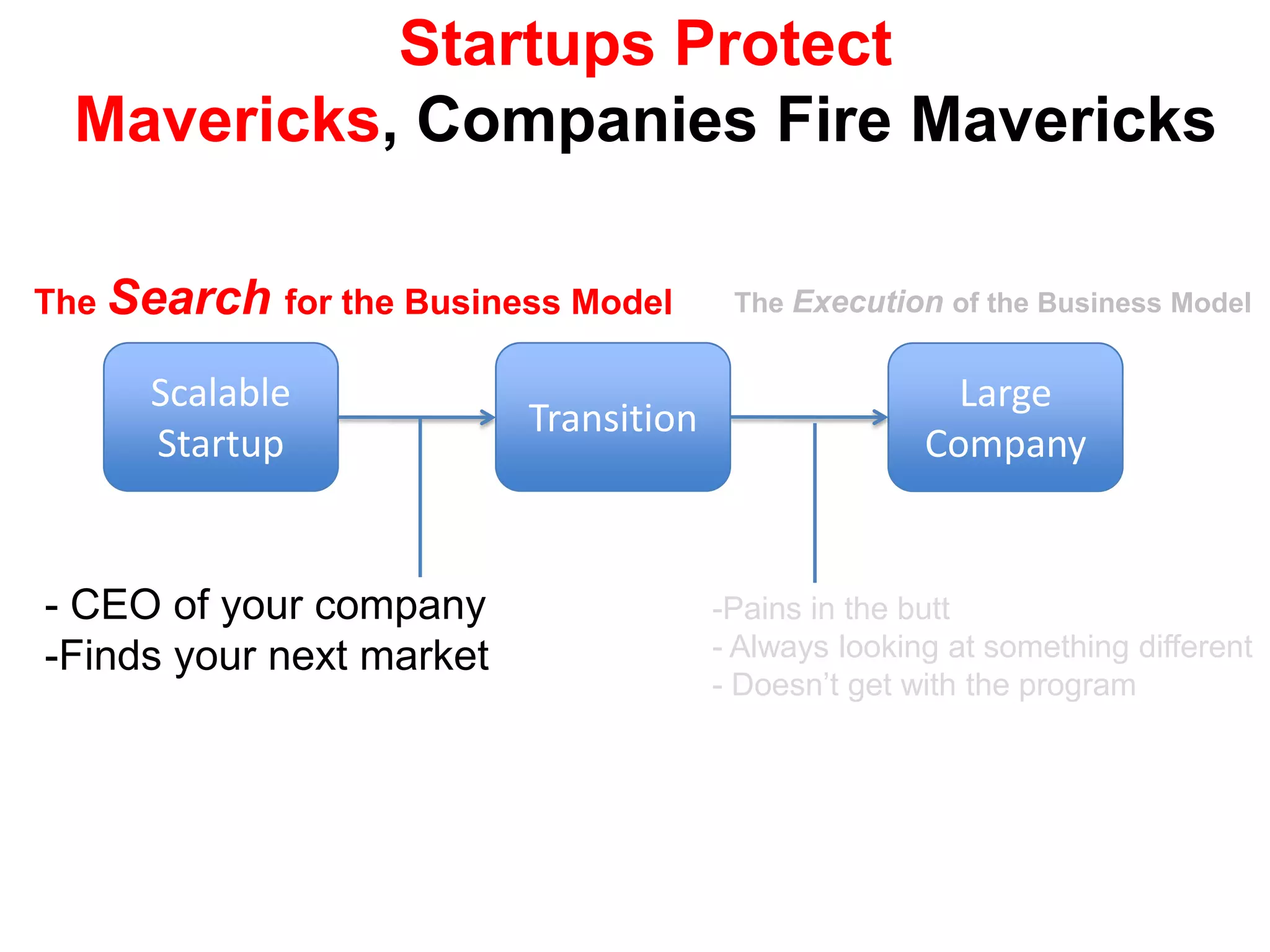 Startups Protect Mavericks, Companies Fire Mavericks

The Search for the Business Model

The Execution of the Business Model

Scalable Startup

Transition

Large Company

- CEO of your company
-Finds your next market

-Pains in the butt
- Always looking at something different
- Doesn't get with the program